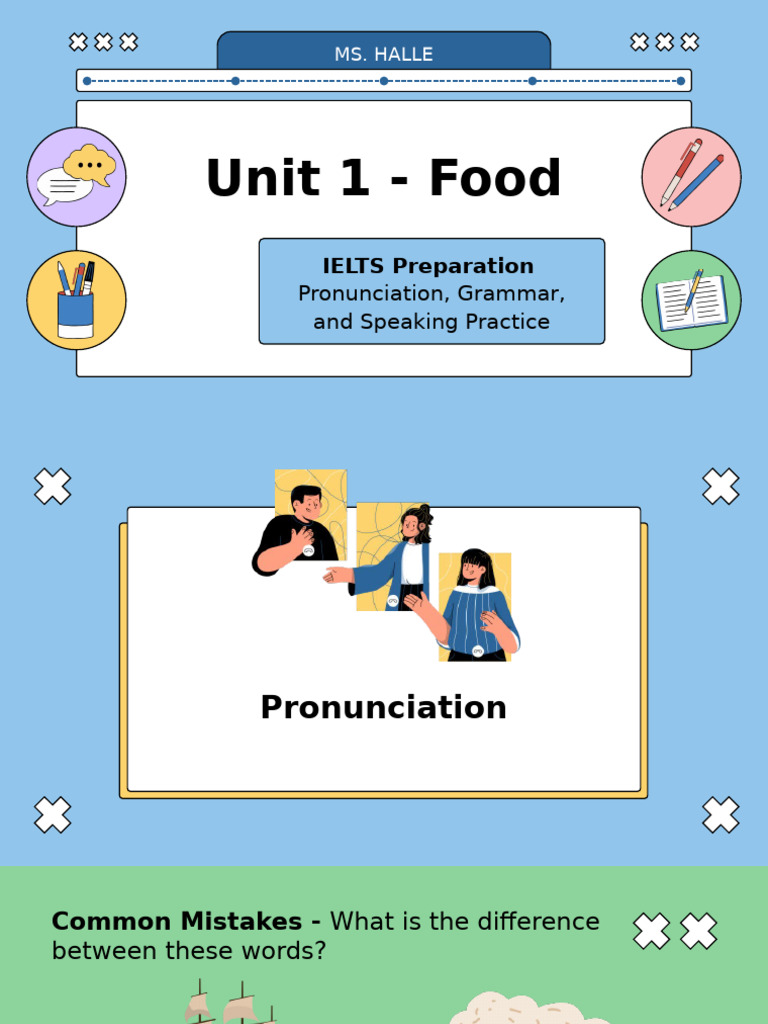 MS. HALLE

Unit 1 - Food

IELTS Preparation
Pronunciation, Grammar, and Speaking Practice

Pronunciation

Common Mistakes - What is the difference between these words?